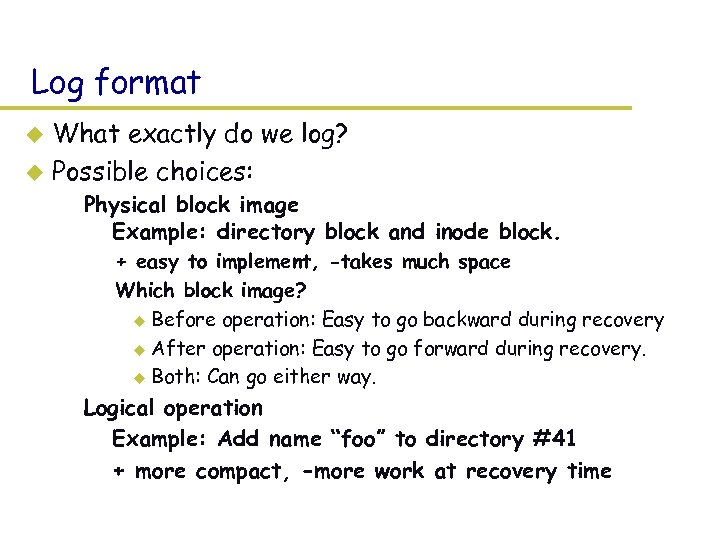 Log format

What exactly do we log?

Possible choices:

Physical block image

Example: directory block and inode block.

+ easy to implement, -takes much space

Which block image?

Before operation: Easy to go backward during recovery

After operation: Easy to go forward during recovery.

Both: Can go either way.

Logical operation

Example: Add name “foo” to directory #41

+ more compact, -more work at recovery time